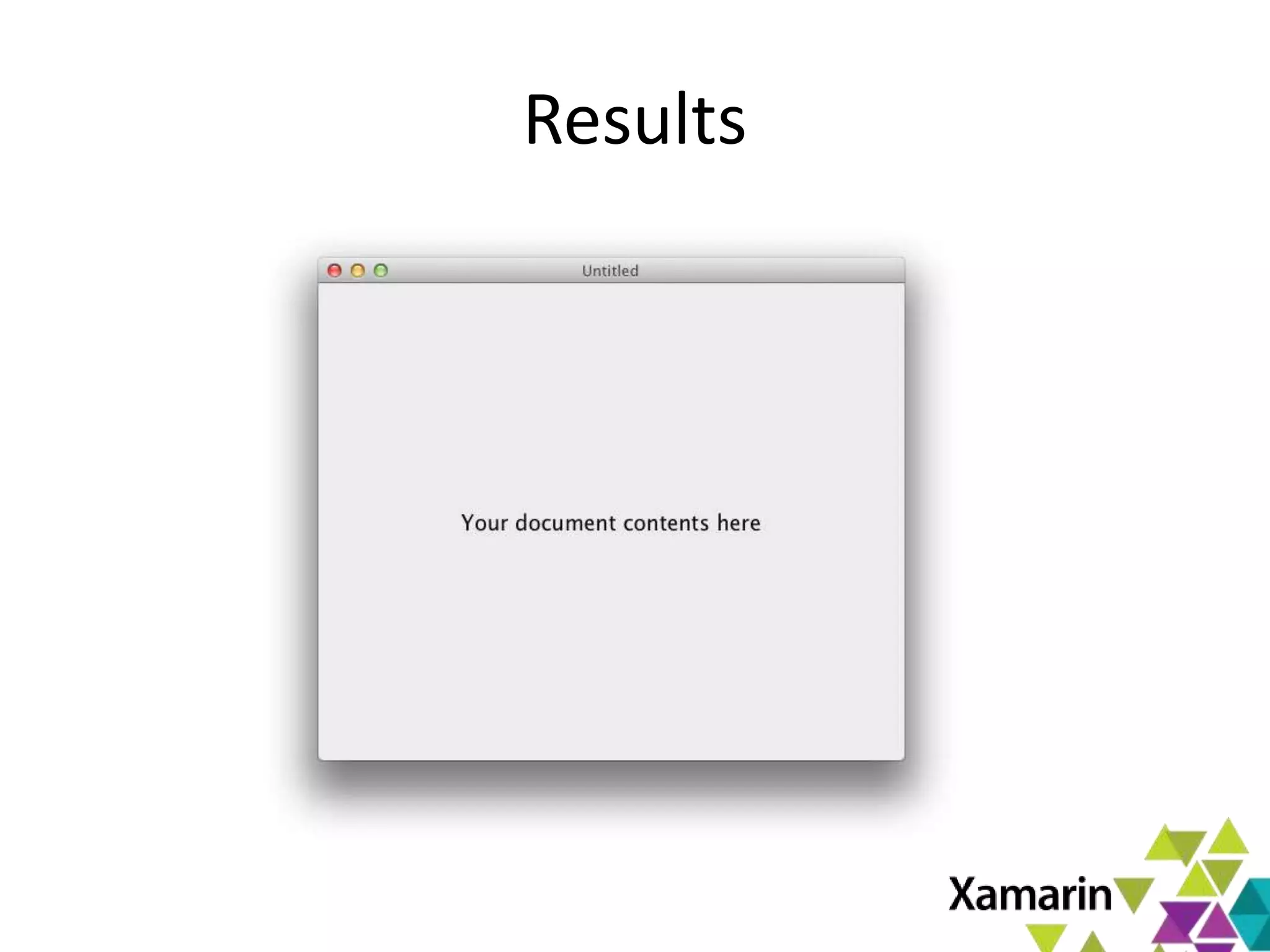 Results

Untitled

Your document contents here

Xamarin